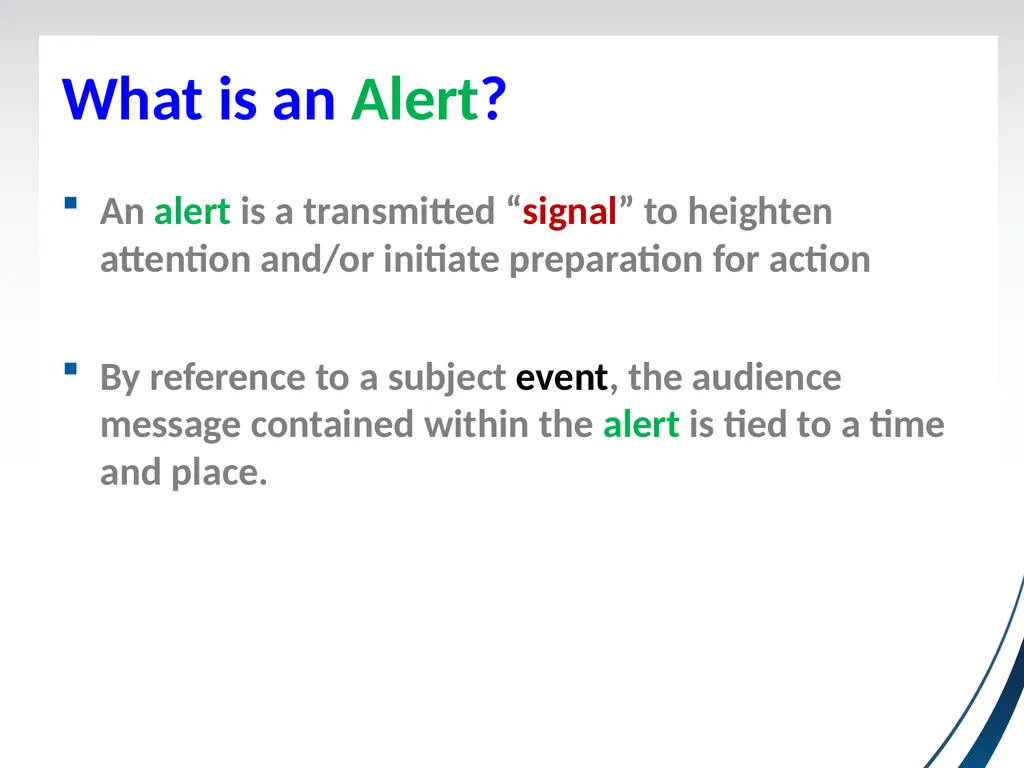 What is an Alert?

▪ An alert is a transmitted “signal” to heighten attention and/or initiate preparation for action

▪ By reference to a subject event, the audience message contained within the alert is tied to a time and place.